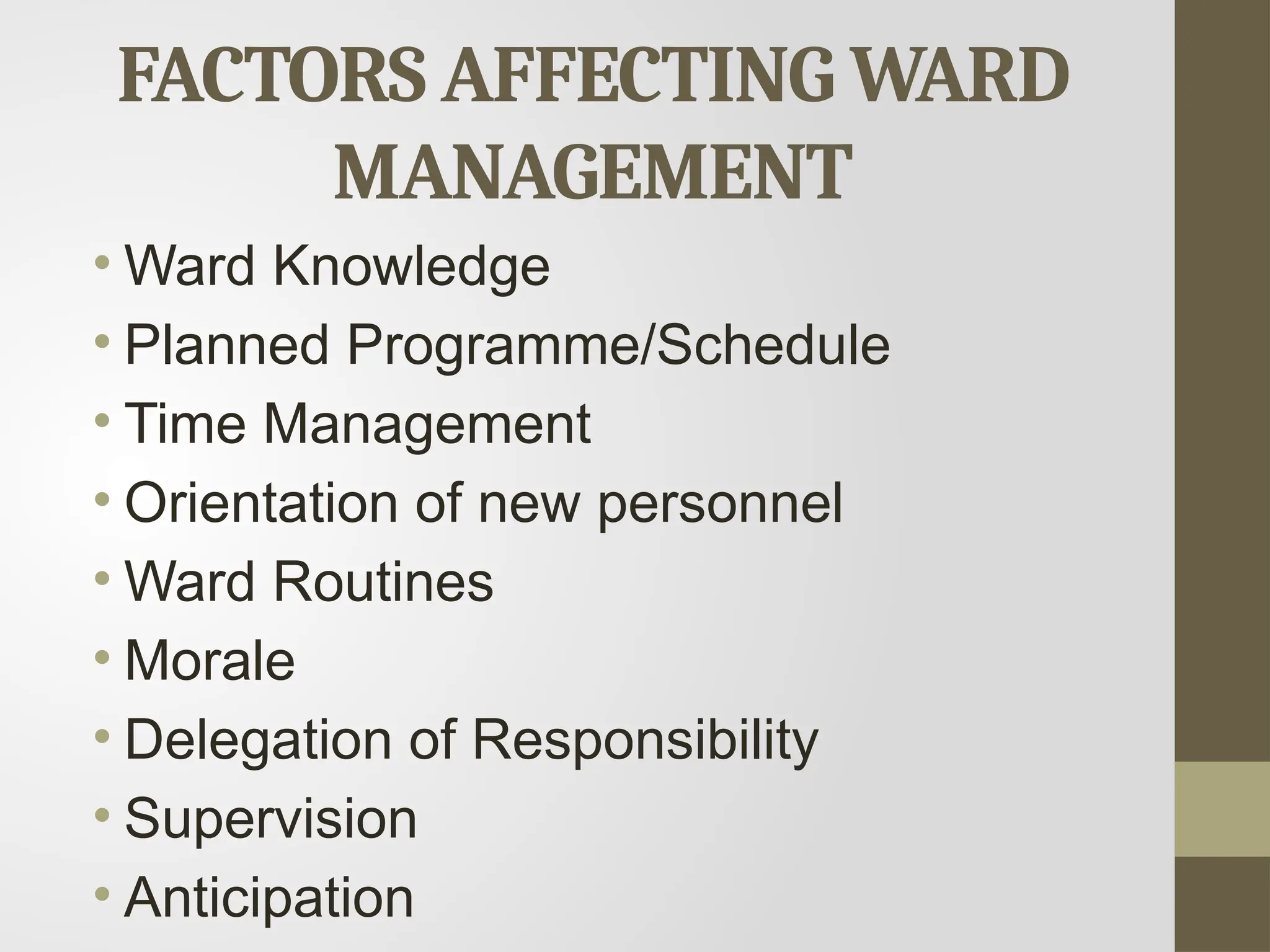 FACTORS AFFECTING WARD MANAGEMENT

• Ward Knowledge
• Planned Programme/Schedule
• Time Management
• Orientation of new personnel
• Ward Routines
• Morale
• Delegation of Responsibility
• Supervision
• Anticipation